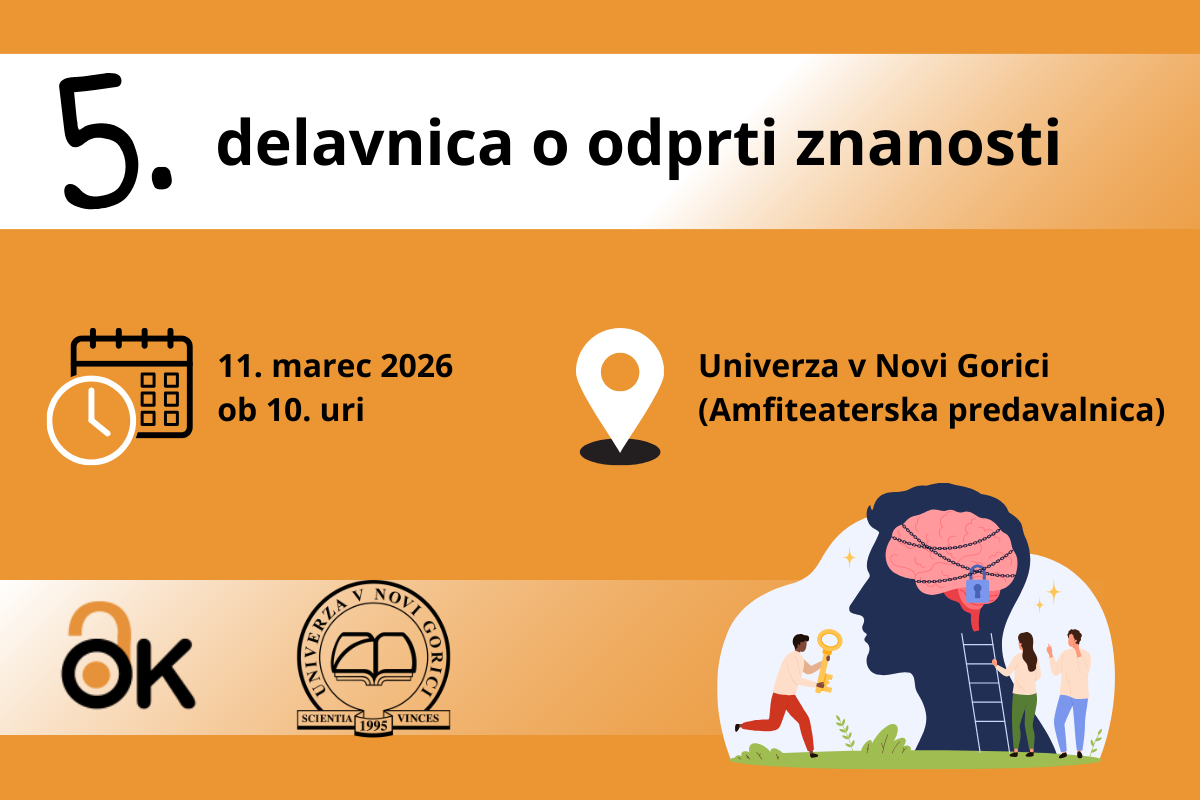 5. delavnica o odprti znanosti

11. marec 2026
ob 10. uri

Univerza v Novi Gorici
(Amfiteaterska predavalnica)

OK

UNIVERZA V NOVI GORICI
SCIENTIA 1995 VINCES